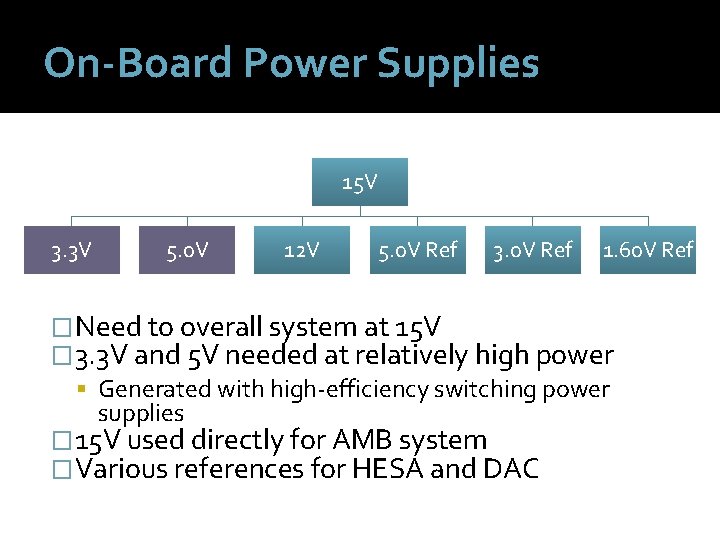 On-Board Power Supplies

15V

3.3V

5.0V

12V

5.0V Ref

3.0V Ref

1.60V Ref

□ Need to overall system at 15V
□ 3.3V and 5V needed at relatively high power
▪ Generated with high-efficiency switching power supplies
□ 15V used directly for AMB system
□ Various references for HESA and DAC